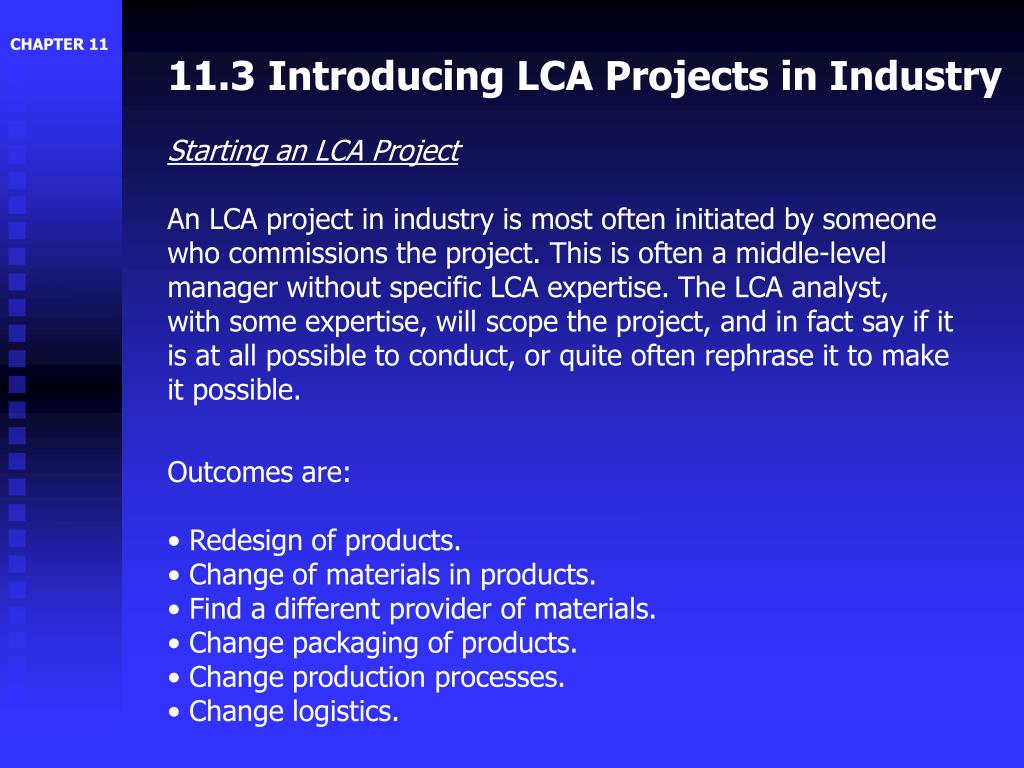 CHAPTER 11

11.3 Introducing LCA Projects in Industry

Starting an LCA Project

An LCA project in industry is most often initiated by someone who commissions the project. This is often a middle-level manager without specific LCA expertise. The LCA analyst, with some expertise, will scope the project, and in fact say if it is at all possible to conduct, or quite often rephrase it to make it possible.

Outcomes are:

• Redesign of products.
• Change of materials in products.
• Find a different provider of materials.
• Change packaging of products.
• Change production processes.
• Change logistics.